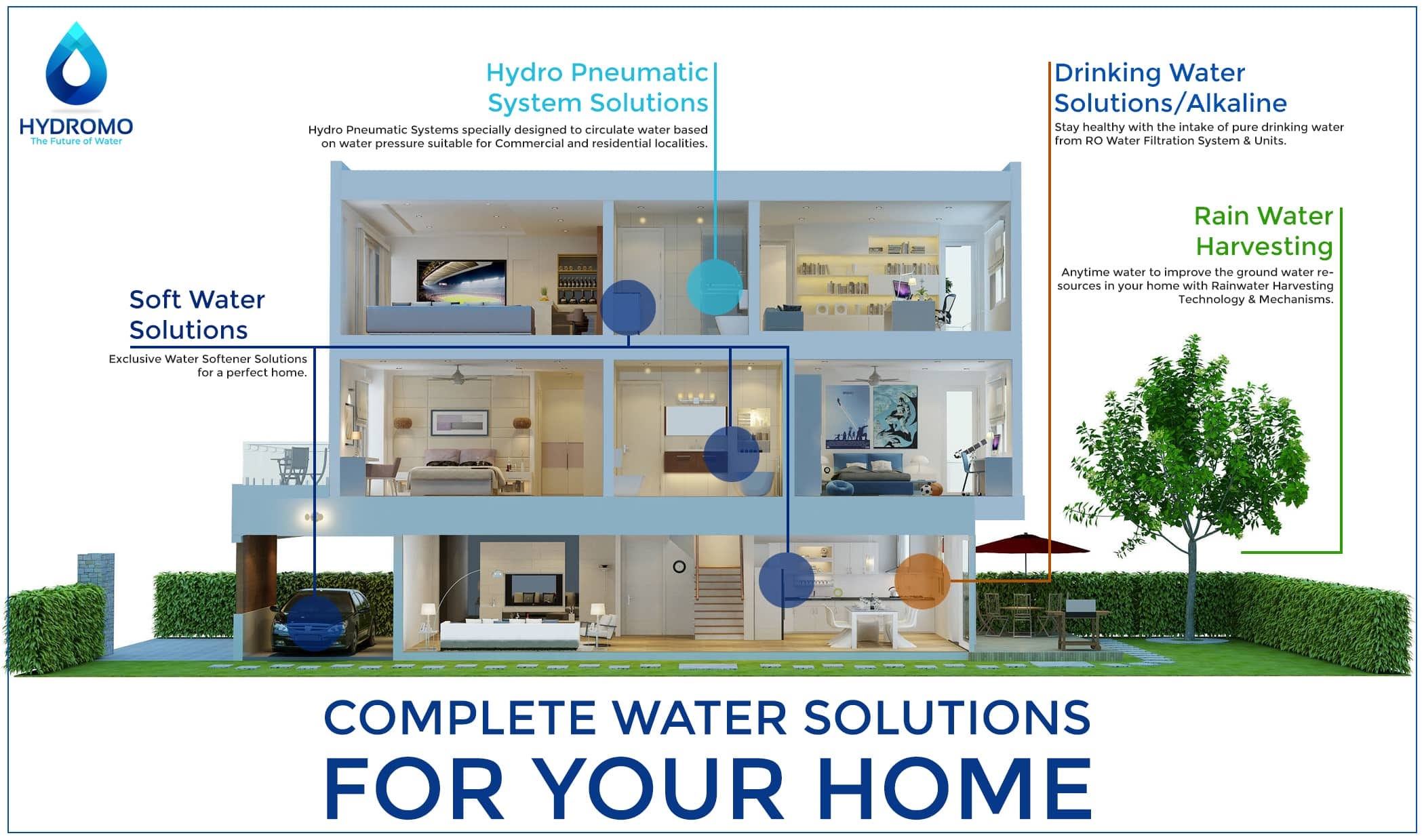 HYDROMO
The Future of Water

Hydro Pneumatic System Solutions

Hydro Pneumatic Systems specially designed to circulate water based on water pressure suitable for Commercial and residential localities.

Drinking Water Solutions/Alkaline

Stay healthy with the intake of pure drinking water from RO Water Filtration System & Units.

Rain Water Harvesting

Anytime water to improve the ground water resources in your home with Rainwater Harvesting Technology & Mechanisms.

Soft Water Solutions

Exclusive Water Softener Solutions for a perfect home.

COMPLETE WATER SOLUTIONS
FOR YOUR HOME